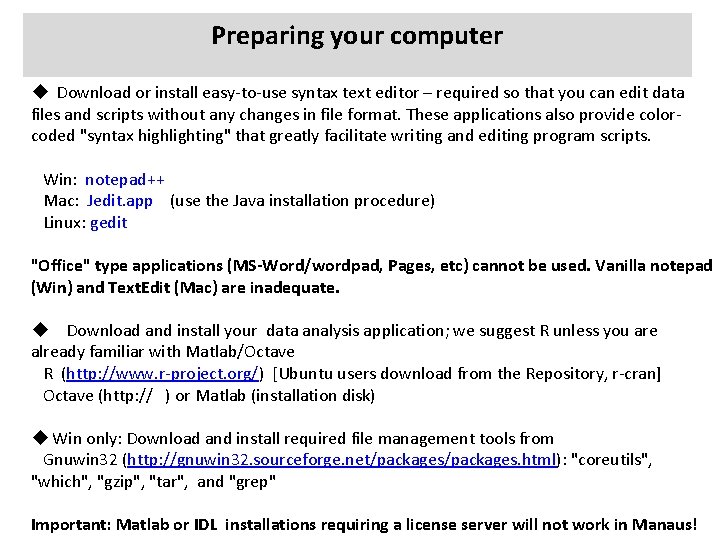 Preparing your computer

◆ Download or install easy-to-use syntax text editor – required so that you can edit data files and scripts without any changes in file format. These applications also provide color-coded "syntax highlighting" that greatly facilitate writing and editing program scripts.

Win: notepad++
Mac: Jedit.app (use the Java installation procedure)
Linux: gedit

"Office" type applications (MS-Word/wordpad, Pages, etc) cannot be used. Vanilla notepad (Win) and TextEdit (Mac) are inadequate.

◆ Download and install your data analysis application; we suggest R unless you are already familiar with Matlab/Octave
R (http://www.r-project.org/) [Ubuntu users download from the Repository, r-cran]
Octave (http:// ) or Matlab (installation disk)

◆ Win only: Download and install required file management tools from Gnuwin32 (http://gnuwin32.sourceforge.net/packages/packages.html): "coreutils", "which", "gzip", "tar", and "grep"

Important: Matlab or IDL installations requiring a license server will not work in Manaus!